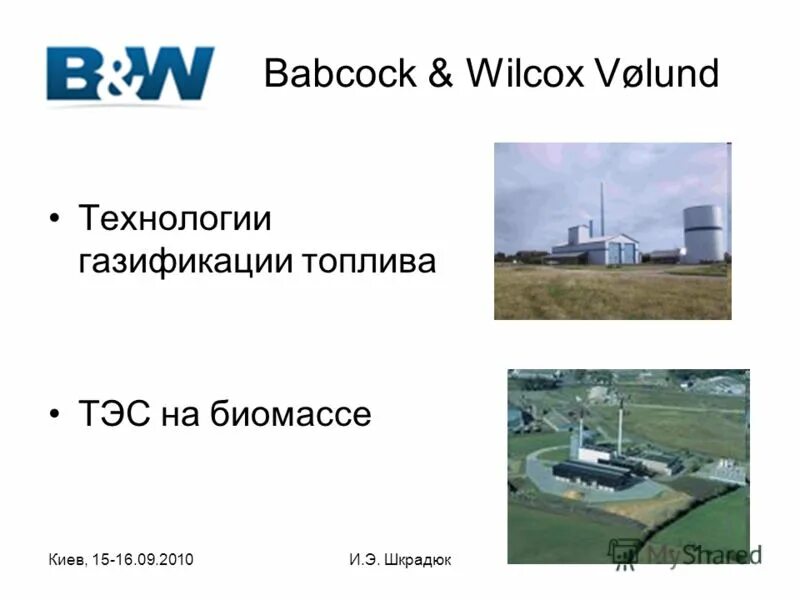 B&W

Babcock & Wilcox Vølund

• Технологии газификации топлива

• ТЭС на биомассе

Киев, 15-16.09.2010

И.Э. Шкрадюк

MyShared